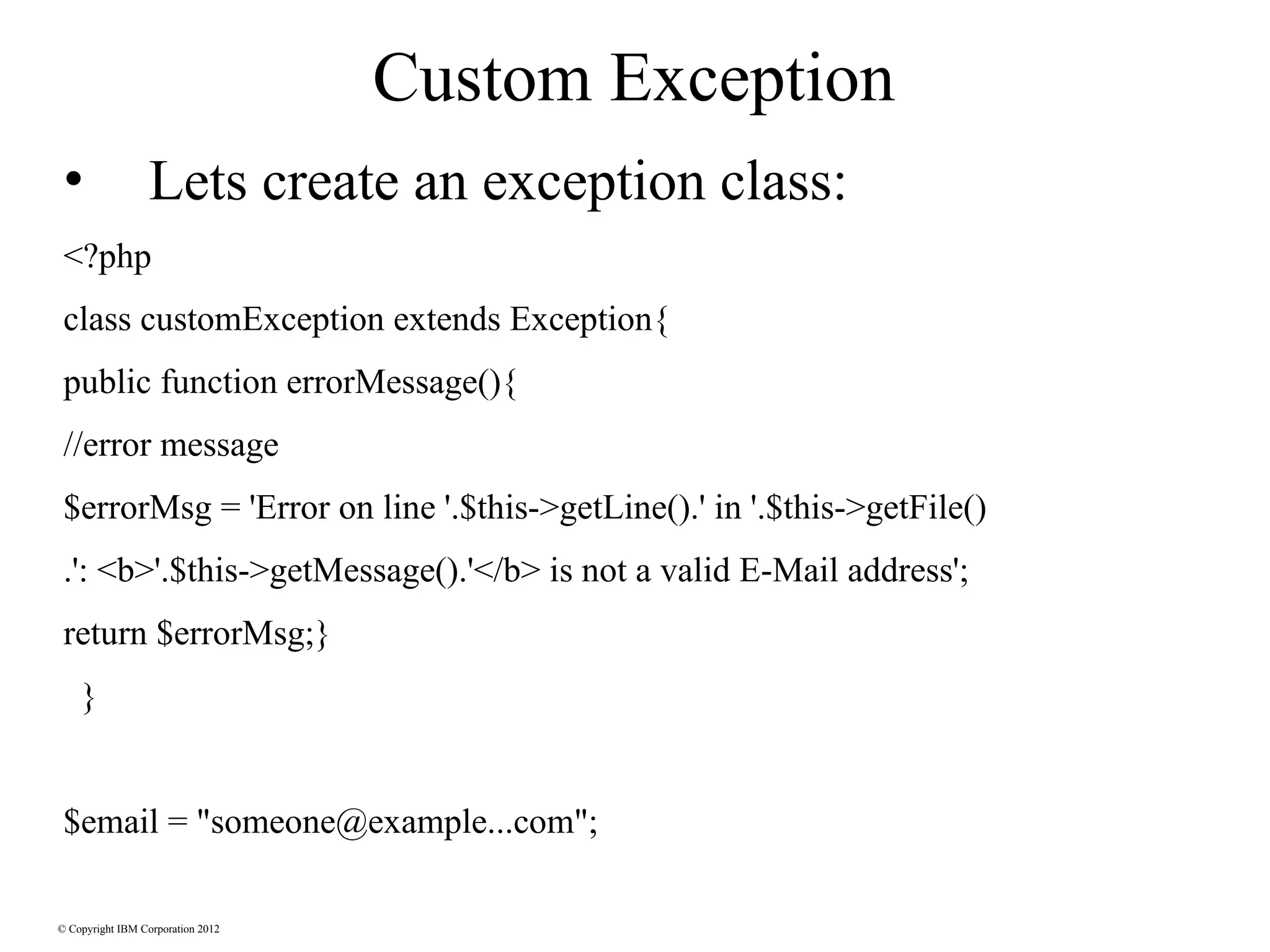 Custom Exception

• Lets create an exception class:

<?php

class customException extends Exception{

public function errorMessage(){

//error message

$errorMsg = 'Error on line '.$this->getLine().' in '.$this->getFile()

.': <b>'.$this->getMessage().'</b> is not a valid E-Mail address';

return $errorMsg;}

}

$email = "someone@example...com";

© Copyright IBM Corporation 2012